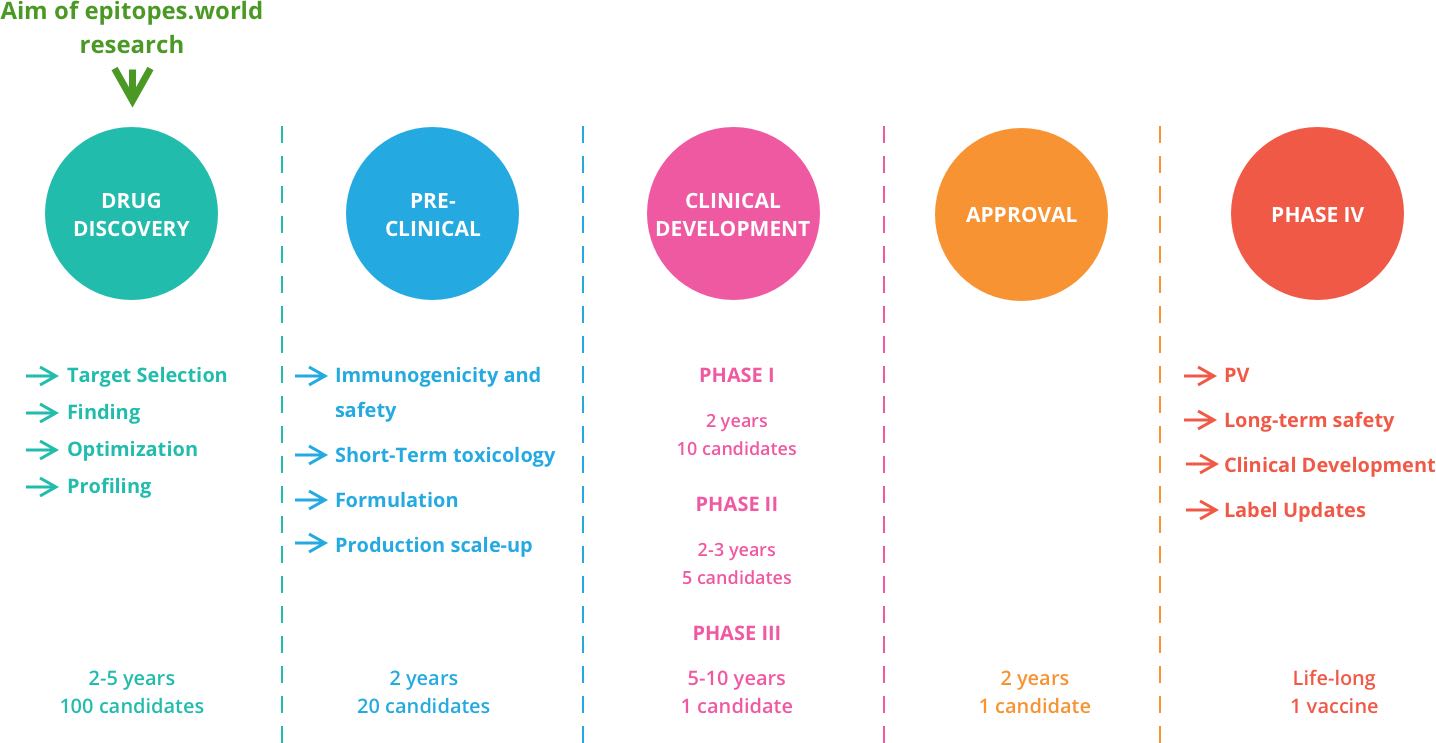 Aim of epitopes.world research

DRUG DISCOVERY

Target Selection
Finding
Optimization
Profiling

2-5 years
100 candidates

PRE-CLINICAL

Immunogenicity and safety
Short-Term toxicology
Formulation
Production scale-up

2 years
20 candidates

CLINICAL DEVELOPMENT

PHASE I

2 years
10 candidates

PHASE II

2-3 years
5 candidates

PHASE III

5-10 years
1 candidate

APPROVAL

2 years
1 candidate

PHASE IV

PV
Long-term safety
Clinical Development
Label Updates

Life-long
1 vaccine